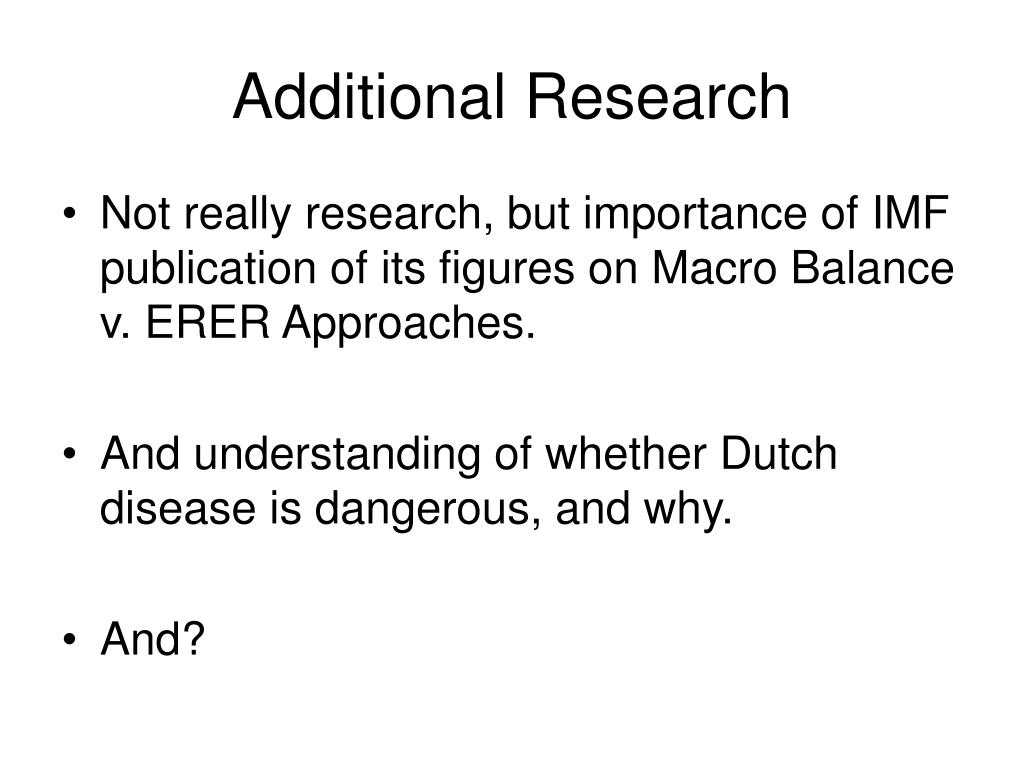 Additional Research

• Not really research, but importance of IMF publication of its figures on Macro Balance v. ERER Approaches.

• And understanding of whether Dutch disease is dangerous, and why.

• And?